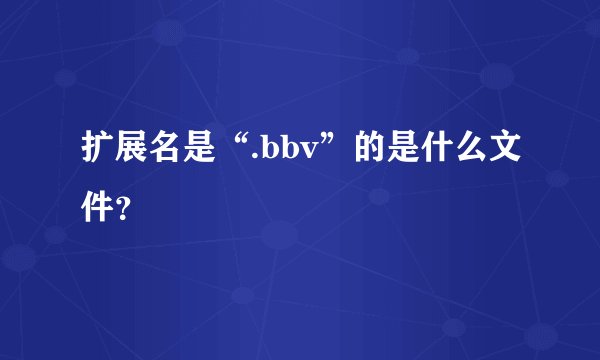 扩展名是“.bbv”的是什么文件?